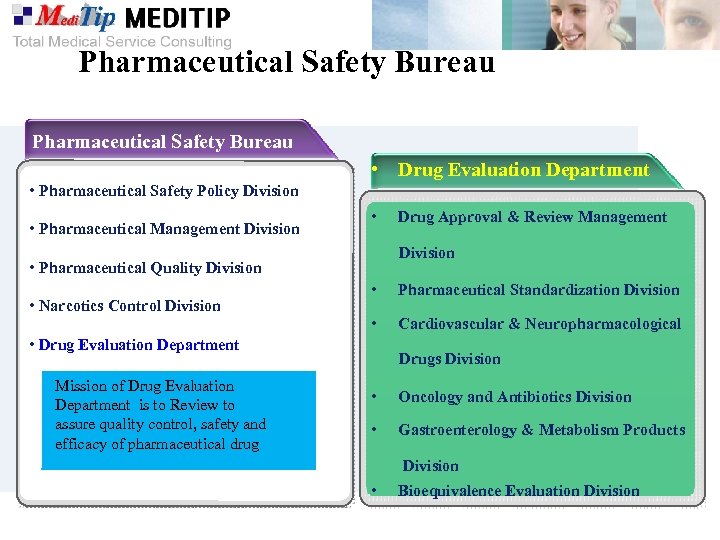 MediTip MEDITIP
Total Medical Service Consulting

Pharmaceutical Safety Bureau

Pharmaceutical Safety Bureau

• Pharmaceutical Safety Policy Division

• Pharmaceutical Management Division

• Pharmaceutical Quality Division

• Narcotics Control Division

• Drug Evaluation Department

Mission of Drug Evaluation Department is to Review to assure quality control, safety and efficacy of pharmaceutical drug

• Drug Evaluation Department

• Drug Approval & Review Management Division

• Pharmaceutical Standardization Division

• Cardiovascular & Neuropharmacological Drugs Division

• Oncology and Antibiotics Division

• Gastroenterology & Metabolism Products Division

• Bioequivalence Evaluation Division